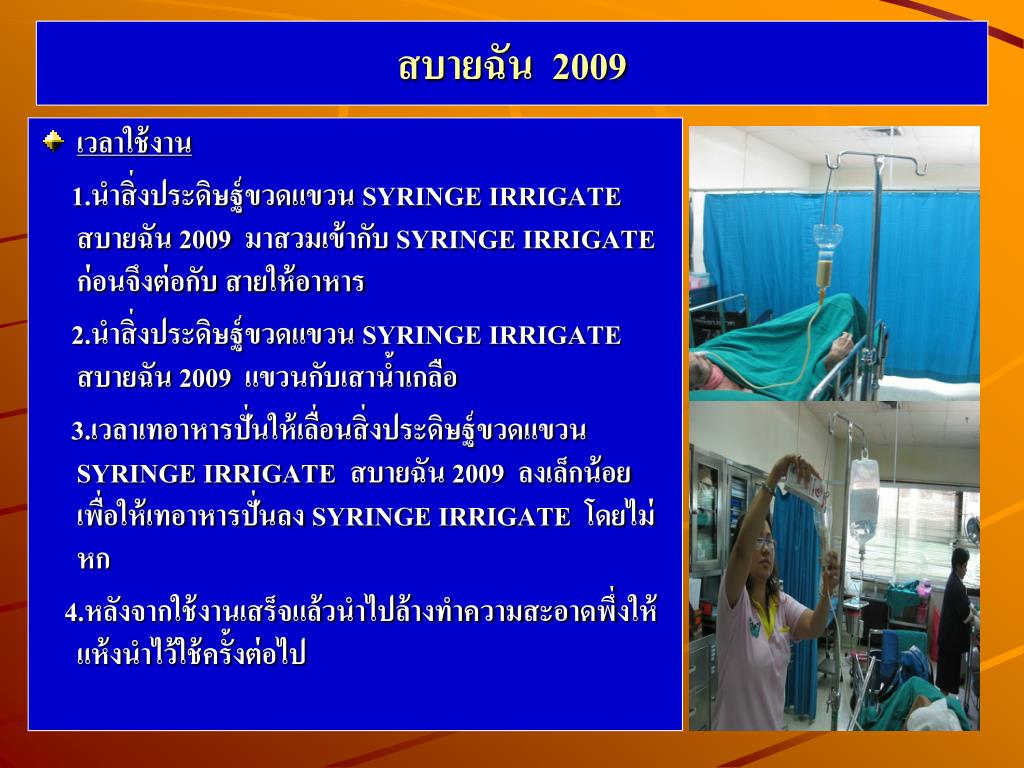 สบายฉัน 2009

เวลาใช้งาน

1.นำสิ่งประดิษฐ์ขวดแขวน SYRINGE IRRIGATE สบายฉัน 2009 มาสวมเข้ากับ SYRINGE IRRIGATE ก่อนจึงต่อกับ สายให้อาหาร

2.นำสิ่งประดิษฐ์ขวดแขวน SYRINGE IRRIGATE สบายฉัน 2009 แขวนกับเสาน้ำเกลือ

3.เวลาเทอาหารปั่นให้เลื่อนสิ่งประดิษฐ์ขวดแขวน SYRINGE IRRIGATE สบายฉัน 2009 ลงเล็กน้อย เพื่อให้เทอาหารปั่นลง SYRINGE IRRIGATE โดยไม่หก

4.หลังจากใช้งานเสร็จแล้วนำไปล้างทำความสะอาดพึ่งให้แห้งนำไว้ใช้ครั้งต่อไป